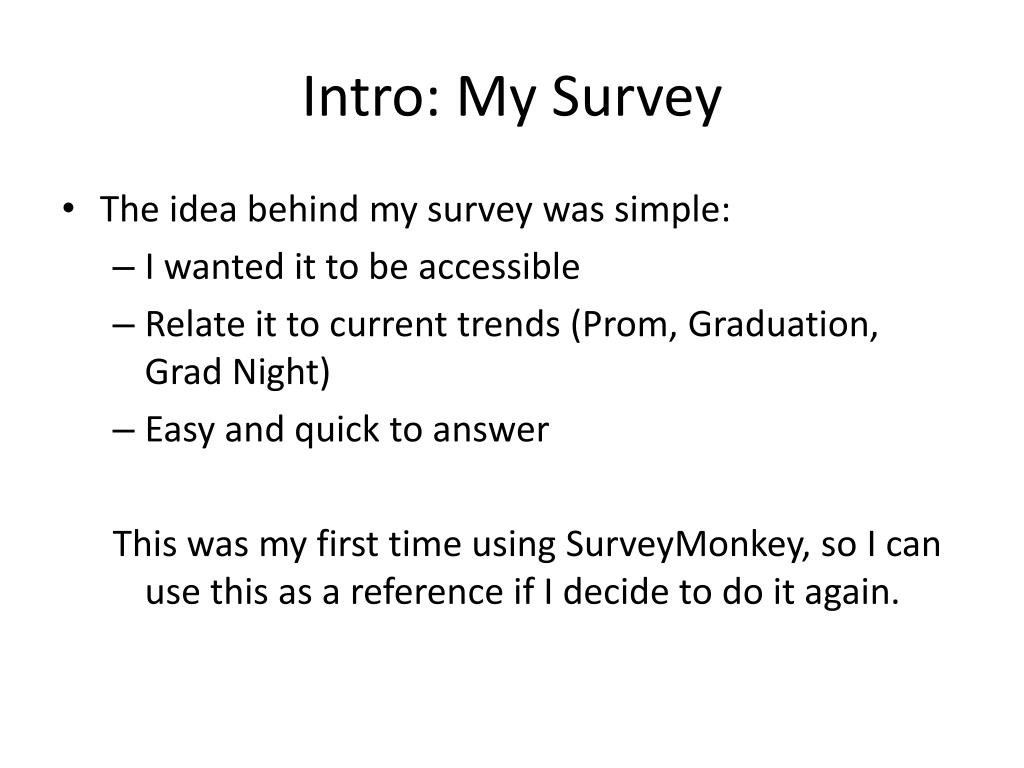 Intro: My Survey

• The idea behind my survey was simple:
– I wanted it to be accessible
– Relate it to current trends (Prom, Graduation, Grad Night)
– Easy and quick to answer

This was my first time using SurveyMonkey, so I can use this as a reference if I decide to do it again.